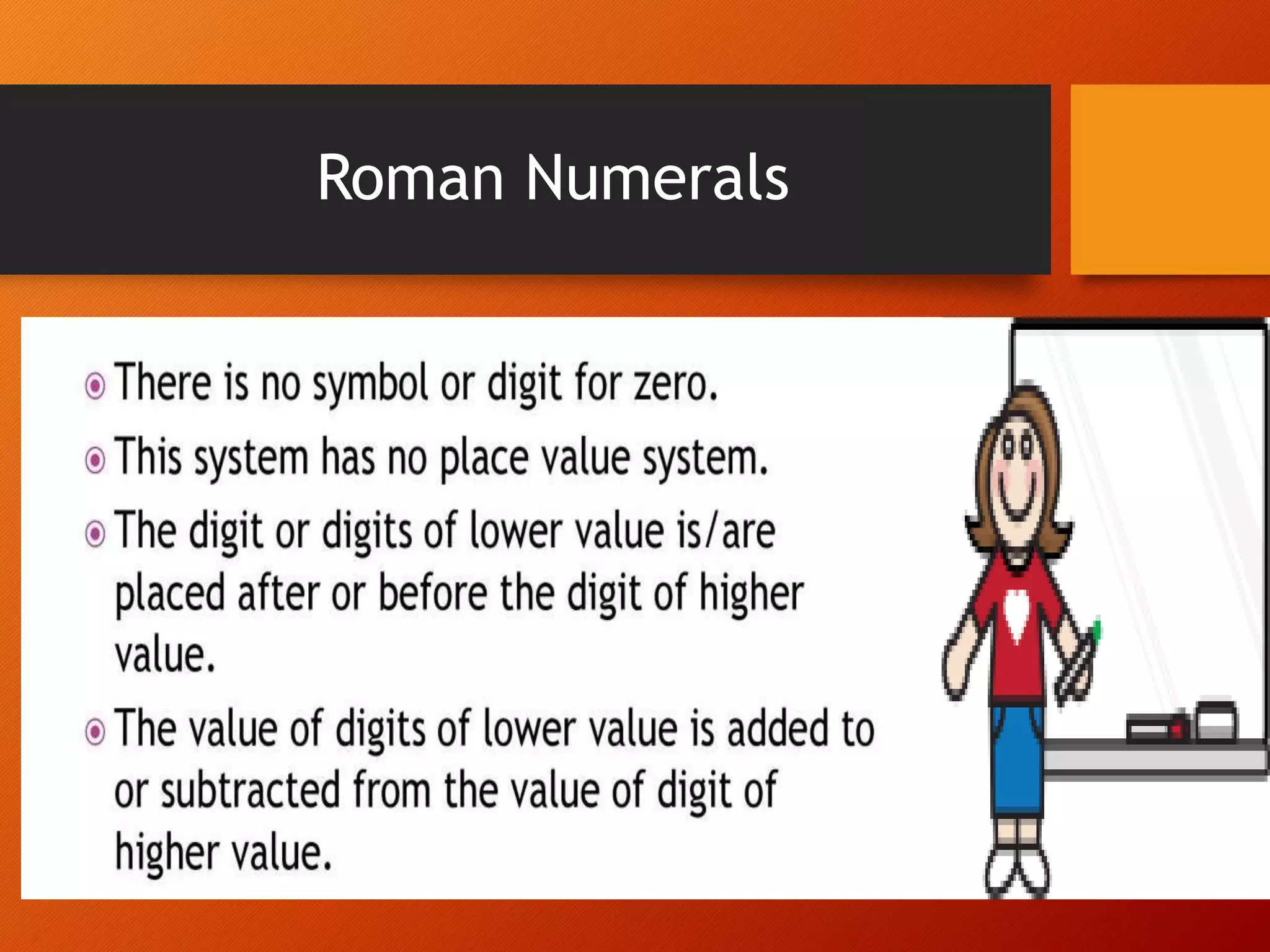 Roman Numerals

There is no symbol or digit for zero.

This system has no place value system.

The digit or digits of lower value is/are placed after or before the digit of higher value.

The value of digits of lower value is added to or subtracted from the value of digit of higher value.